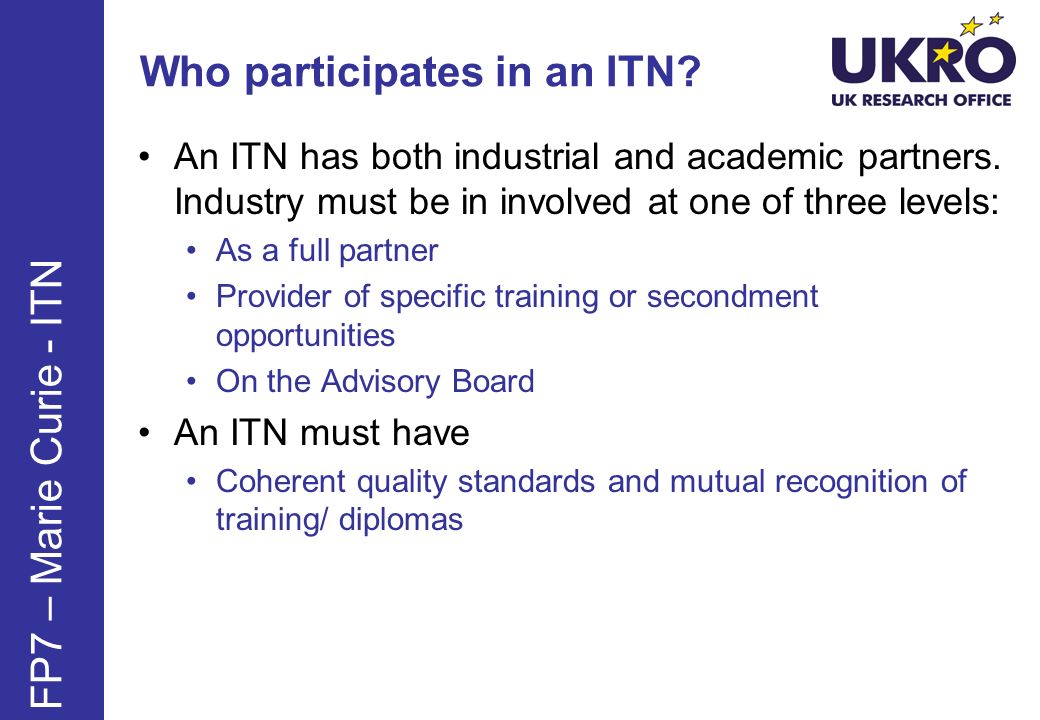 FP7 – Marie Curie - ITN

Who participates in an ITN?

UKRO
UK RESEARCH OFFICE

• An ITN has both industrial and academic partners. Industry must be in involved at one of three levels:
  • As a full partner
  • Provider of specific training or secondment opportunities
  • On the Advisory Board
• An ITN must have
  • Coherent quality standards and mutual recognition of training/ diplomas